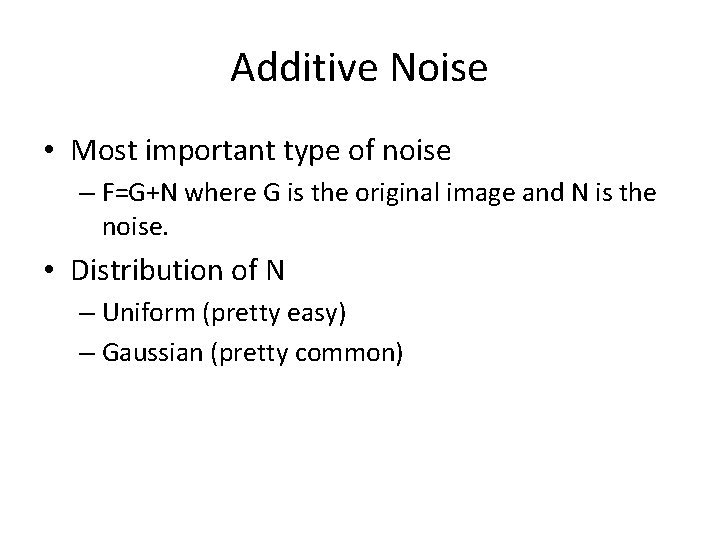 Additive Noise

• Most important type of noise
– F=G+N where G is the original image and N is the noise.

• Distribution of N
– Uniform (pretty easy)
– Gaussian (pretty common)